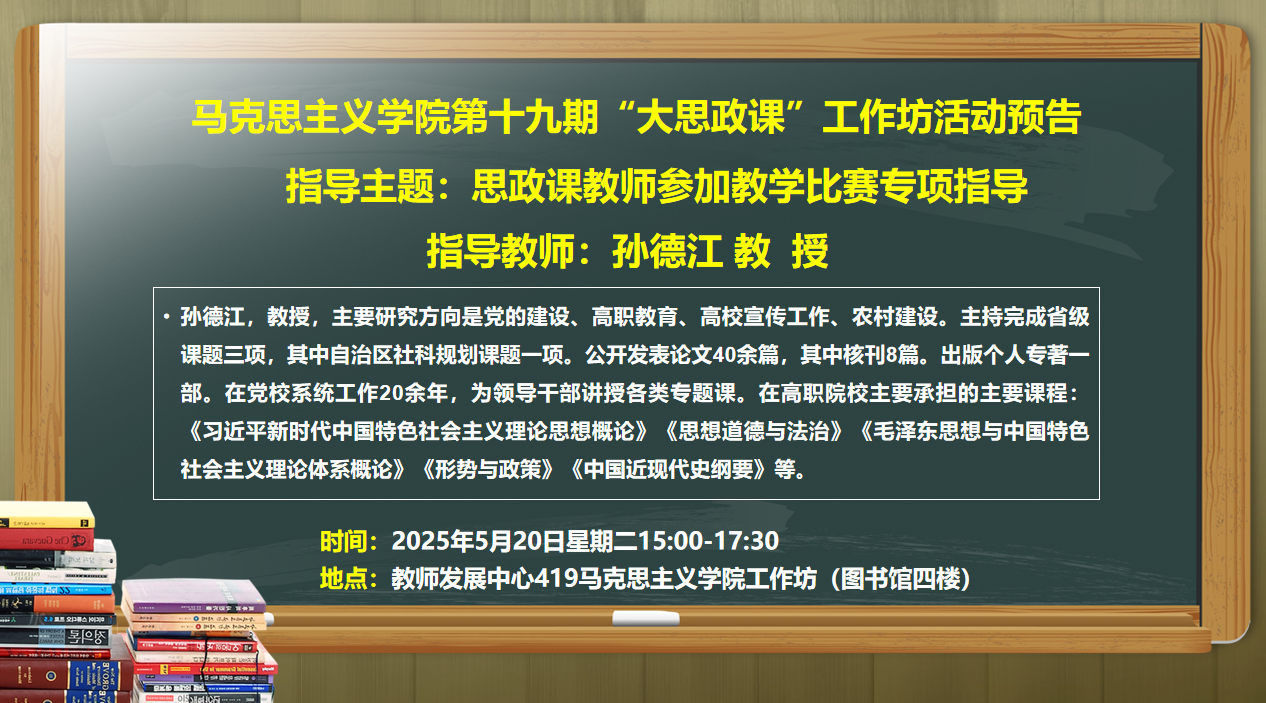 马克思主义学院第十九期“大思政课”工作坊活动预告

指导主题：思政课教师参加教学比赛专项指导

指导教师：孙德江 教 授

• 孙德江，教授，主要研究方向是党的建设、高职教育、高校宣传工作、农村建设。主持完成省级课题三项，其中自治区社科规划课题一项。公开发表论文40余篇，其中核刊8篇。出版个人专著一部。在党校系统工作20余年，为领导干部讲授各类专题课。在高职院校主要承担的主要课程：《习近平新时代中国特色社会主义理论思想概论》《思想道德与法治》《毛泽东思想与中国特色社会主义理论体系概论》《形势与政策》《中国近现代史纲要》等。

时间：2025年5月20日星期二15:00-17:30

地点：教师发展中心419马克思主义学院工作坊（图书馆四楼）